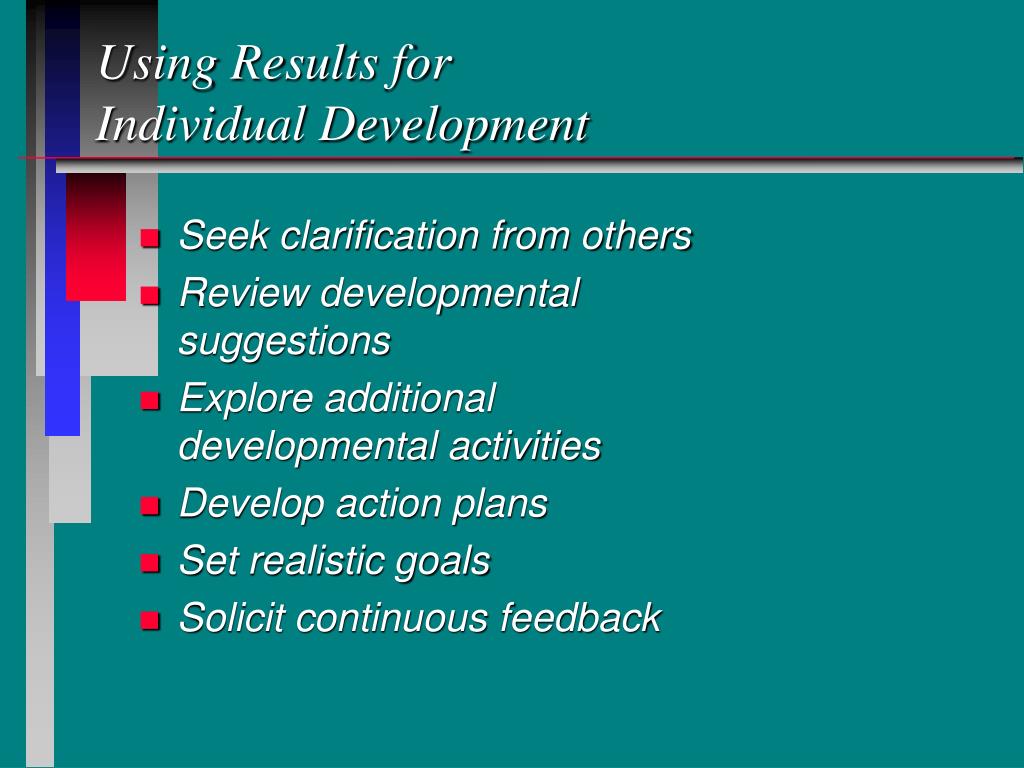 Using Results for
Individual Development

- Seek clarification from others
- Review developmental suggestions
- Explore additional developmental activities
- Develop action plans
- Set realistic goals
- Solicit continuous feedback